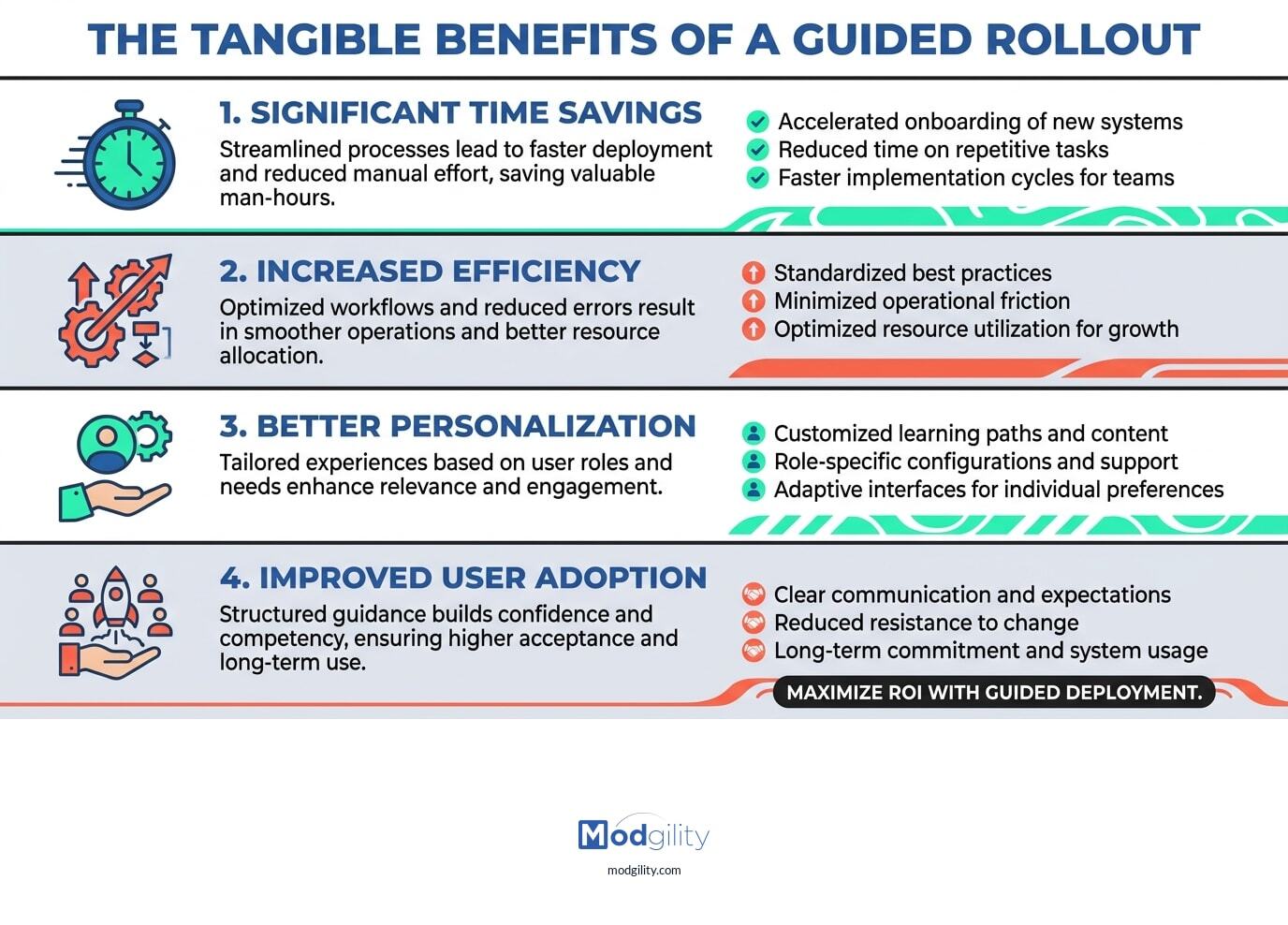 THE TANGIBLE BENEFITS OF A GUIDED ROLLOUT

1. SIGNIFICANT TIME SAVINGS
Streamlined processes lead to faster deployment and reduced manual effort, saving valuable man-hours.

Accelerated onboarding of new systems
Reduced time on repetitive tasks
Faster implementation cycles for teams

2. INCREASED EFFICIENCY
Optimized workflows and reduced errors result in smoother operations and better resource allocation.

Standardized best practices
Minimized operational friction
Optimized resource utilization for growth

3. BETTER PERSONALIZATION
Tailored experiences based on user roles and needs enhance relevance and engagement.

Customized learning paths and content
Role-specific configurations and support
Adaptive interfaces for individual preferences

4. IMPROVED USER ADOPTION
Structured guidance builds confidence and competency, ensuring higher acceptance and long-term use.

Clear communication and expectations
Reduced resistance to change
Long-term commitment and system usage

MAXIMIZE ROI WITH GUIDED DEPLOYMENT.

Modgility
modgility.com